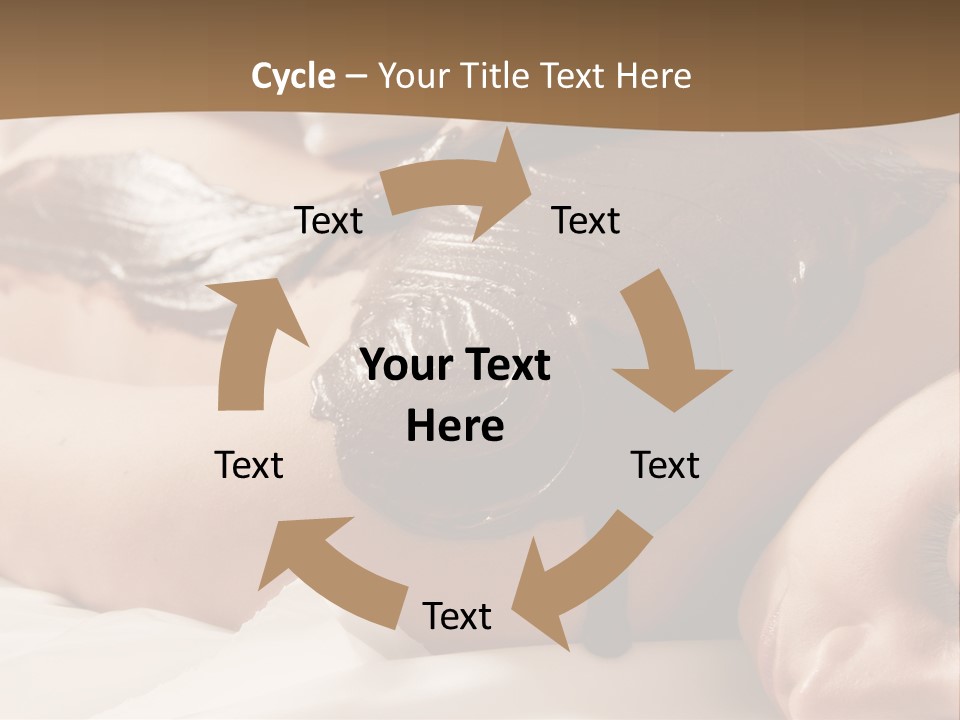 Cycle – Your Title Text Here

Text

Text

Your Text Here

Text

Text

Text